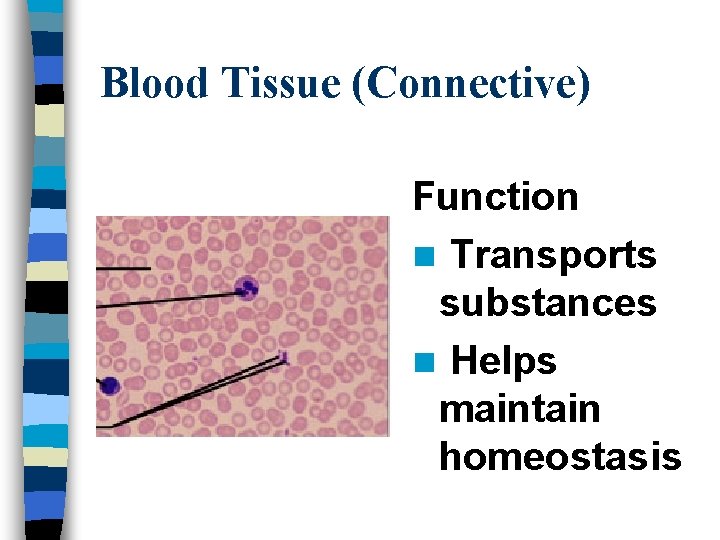 Blood Tissue (Connective)

Function

Transports substances

Helps maintain homeostasis